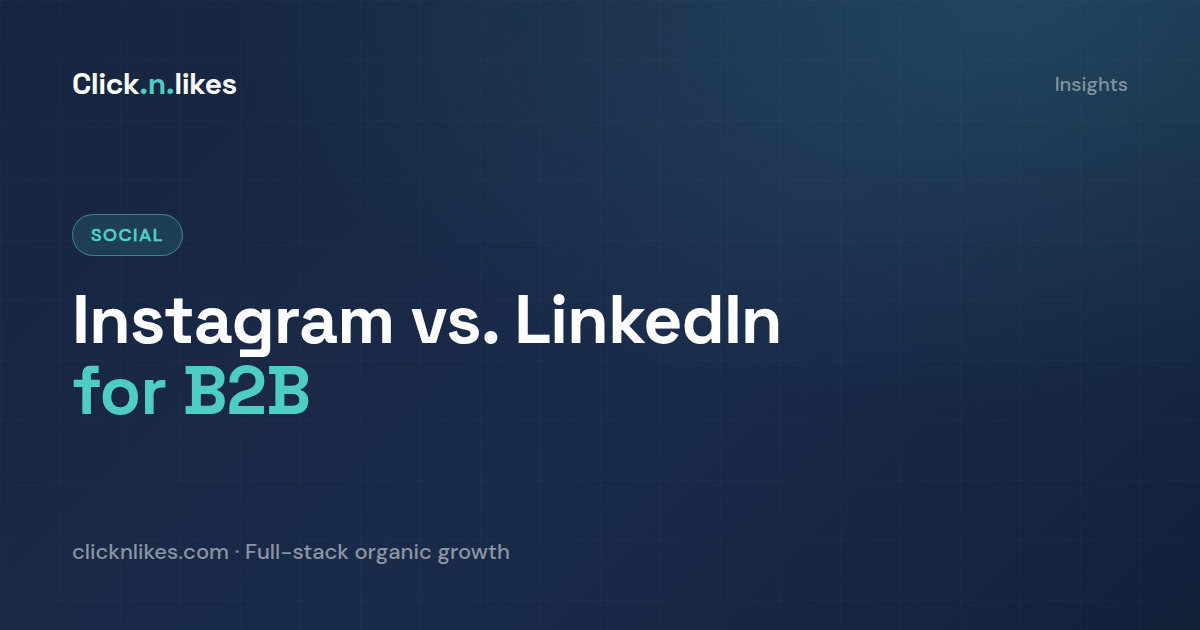 Click.n.likes

Insights

SOCIAL

Instagram vs. LinkedIn for B2B

clicknlikes.com · Full-stack organic growth